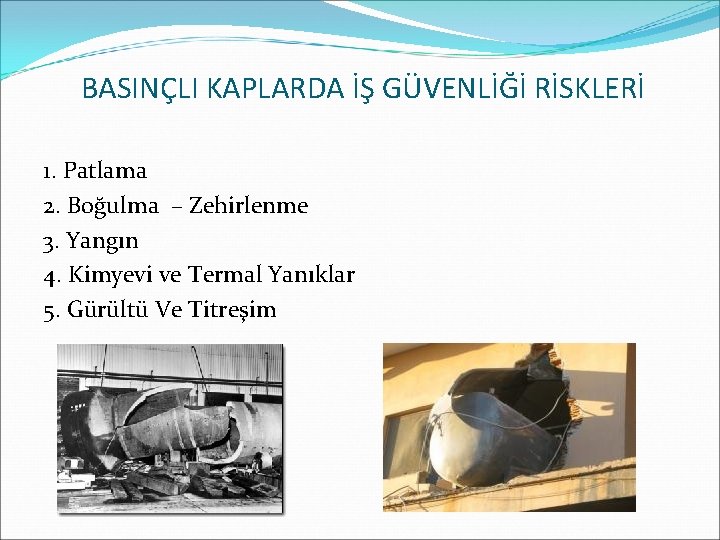 BASINÇLI KAPLARDA İŞ GÜVENLİĞİ RİSKLERİ

1. Patlama
2. Boğulma – Zehirlenme
3. Yangın
4. Kimyevi ve Termal Yanıklar
5. Gürültü Ve Titreşim